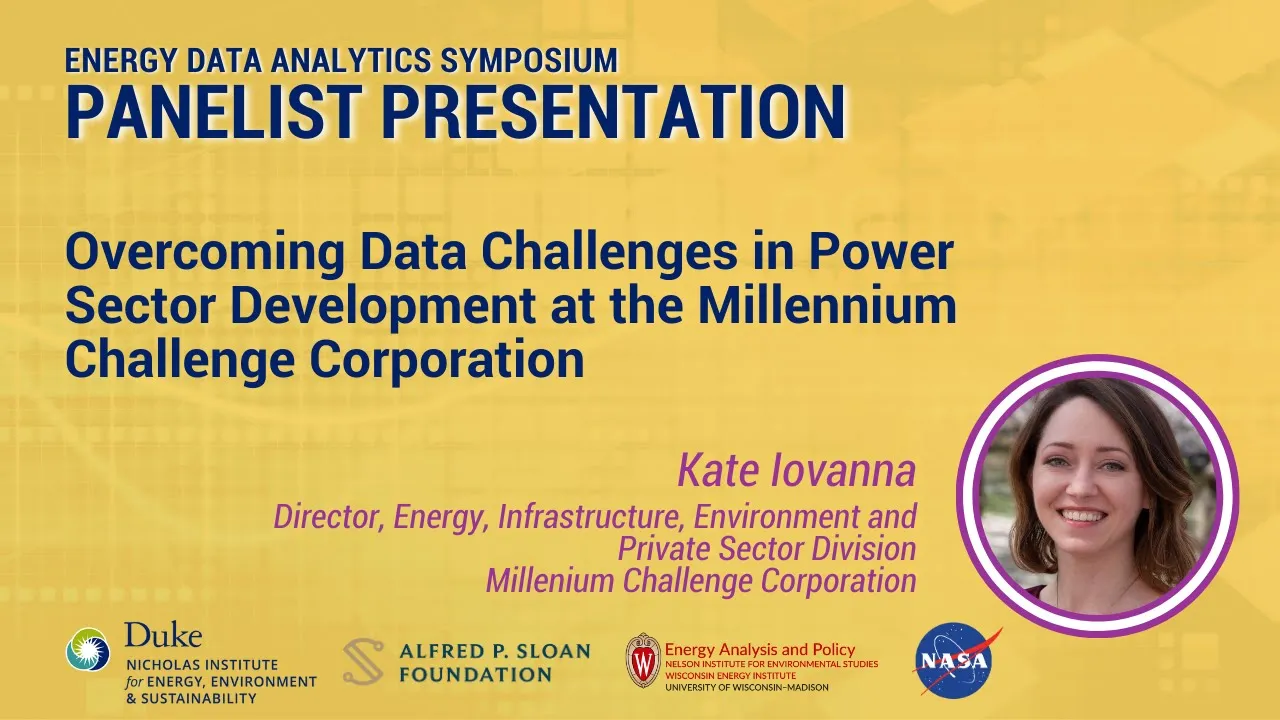 ENERGY DATA ANALYTICS SYMPOSIUM
PANELIST PRESENTATION

Overcoming Data Challenges in Power Sector Development at the Millennium Challenge Corporation

Kate Iovanna
Director, Energy, Infrastructure, Environment and Private Sector Division
Millenium Challenge Corporation

Duke
NICHOLAS INSTITUTE for ENERGY, ENVIRONMENT & SUSTAINABILITY

ALFRED P. SLOAN FOUNDATION

Energy Analysis and Policy
NELSON INSTITUTE FOR ENVIRONMENTAL STUDIES
WISCONSIN ENERGY INSTITUTE
UNIVERSITY OF WISCONSIN–MADISON

NASA